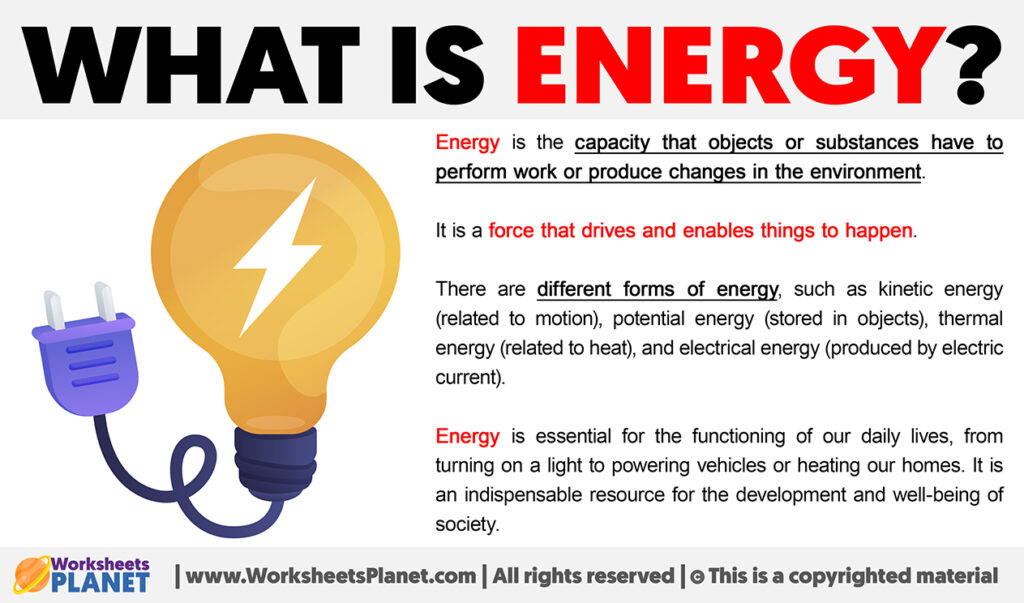 WHAT IS ENERGY?

Energy is the capacity that objects or substances have to perform work or produce changes in the environment.

It is a force that drives and enables things to happen.

There are different forms of energy, such as kinetic energy (related to motion), potential energy (stored in objects), thermal energy (related to heat), and electrical energy (produced by electric current).

Energy is essential for the functioning of our daily lives, from turning on a light to powering vehicles or heating our homes. It is an indispensable resource for the development and well-being of society.

Worksheets PLANET | www.WorksheetsPlanet.com | All rights reserved | © This is a copyrighted material